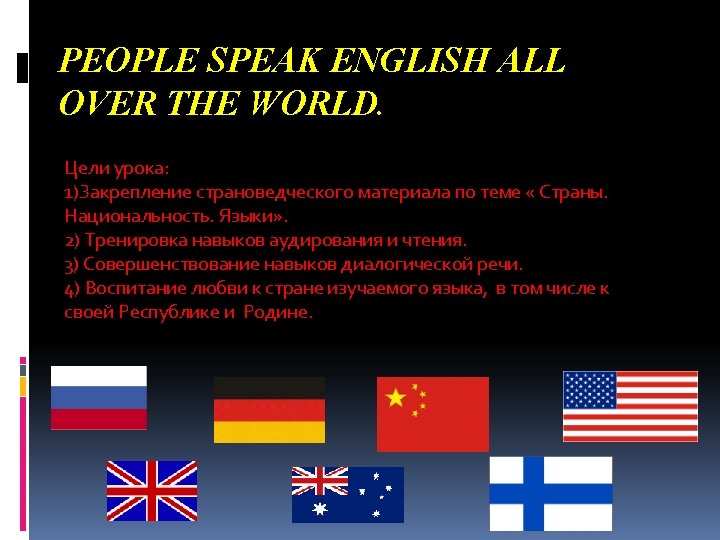 PEOPLE SPEAK ENGLISH ALL OVER THE WORLD.

Цели урока:
1)Закрепление страноведческого материала по теме « Страны. Национальность. Языки».
2) Тренировка навыков аудирования и чтения.
3) Совершенствование навыков диалогической речи.
4) Воспитание любви к стране изучаемого языка, в том числе к своей Республике и Родине.